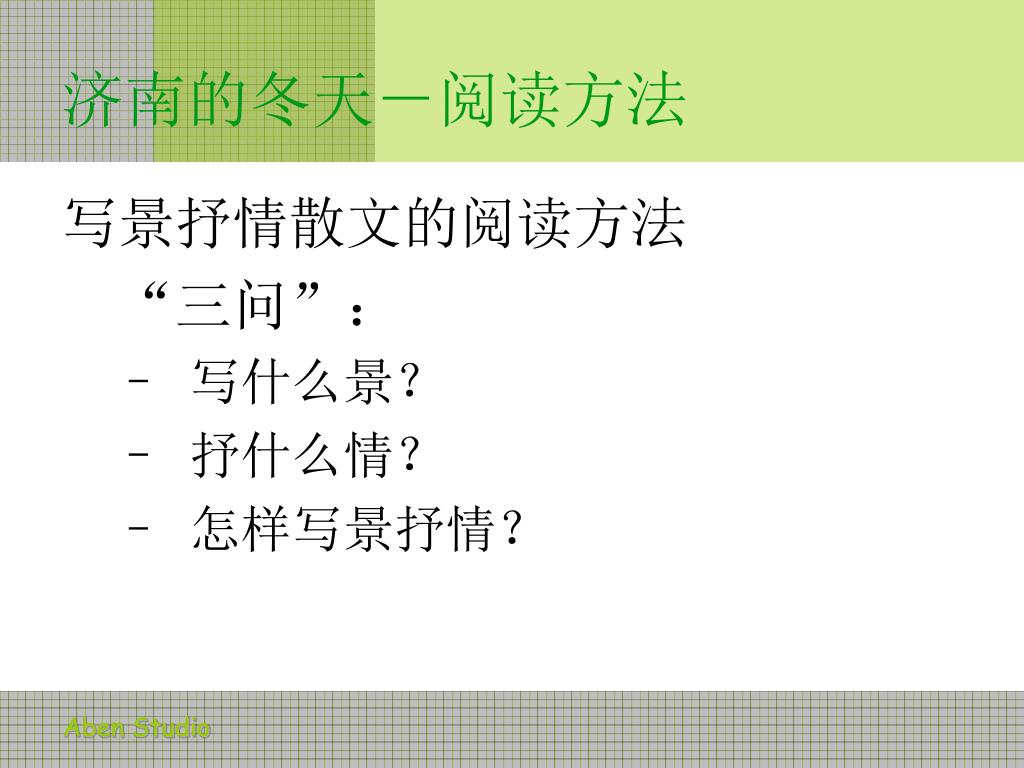 济南的冬天－阅读方法

写景抒情散文的阅读方法

“三问”：

– 写什么景？

– 抒什么情？

– 怎样写景抒情？

Aben Studio